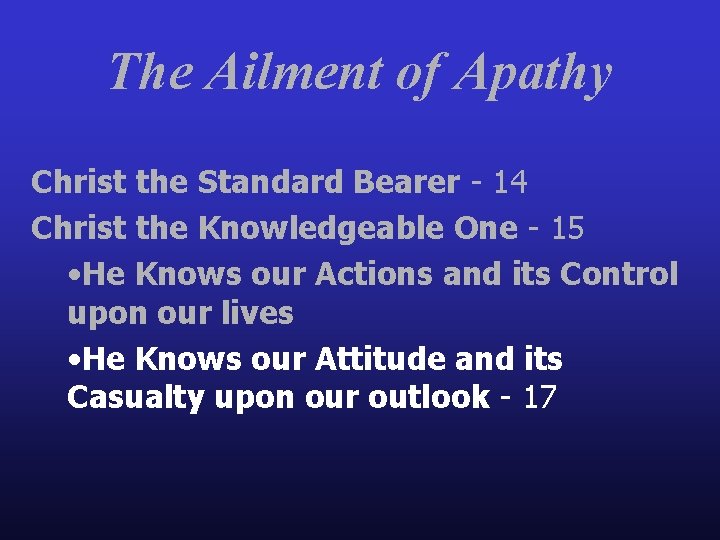 The Ailment of Apathy

Christ the Standard Bearer - 14

Christ the Knowledgeable One - 15

•He Knows our Actions and its Control upon our lives

•He Knows our Attitude and its Casualty upon our outlook - 17